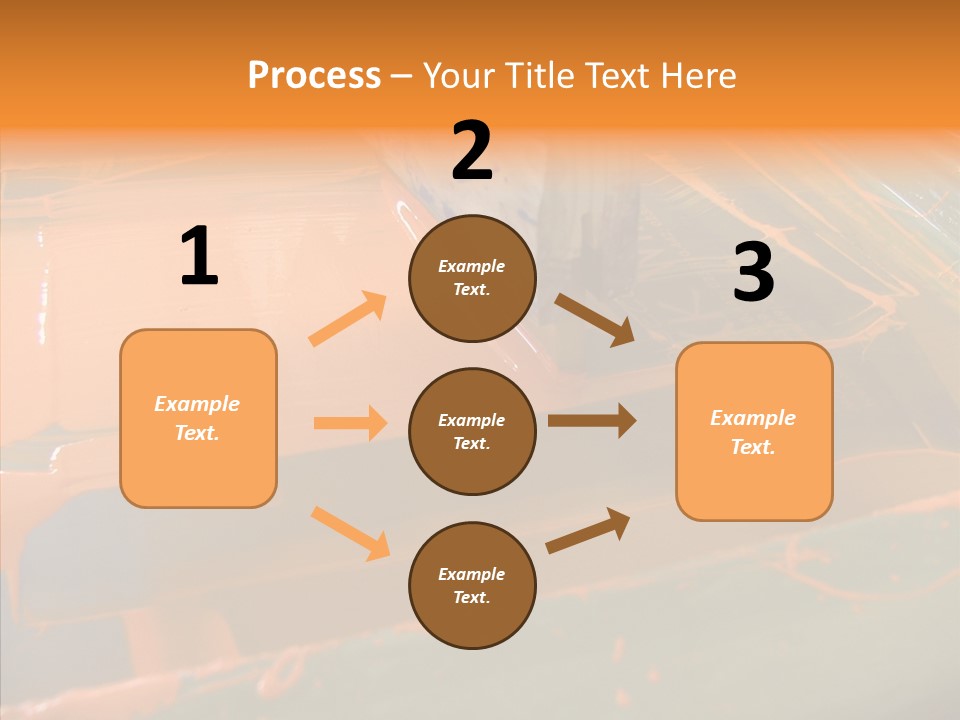 Process – Your Title Text Here

1

Example Text.

2

Example Text.

Example Text.

Example Text.

3

Example Text.